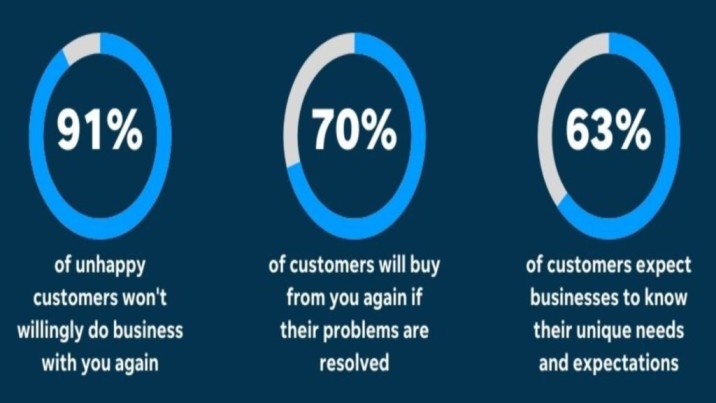 91%

of unhappy customers won't willingly do business with you again

70%

of customers will buy from you again if their problems are resolved

63%

of customers expect businesses to know their unique needs and expectations